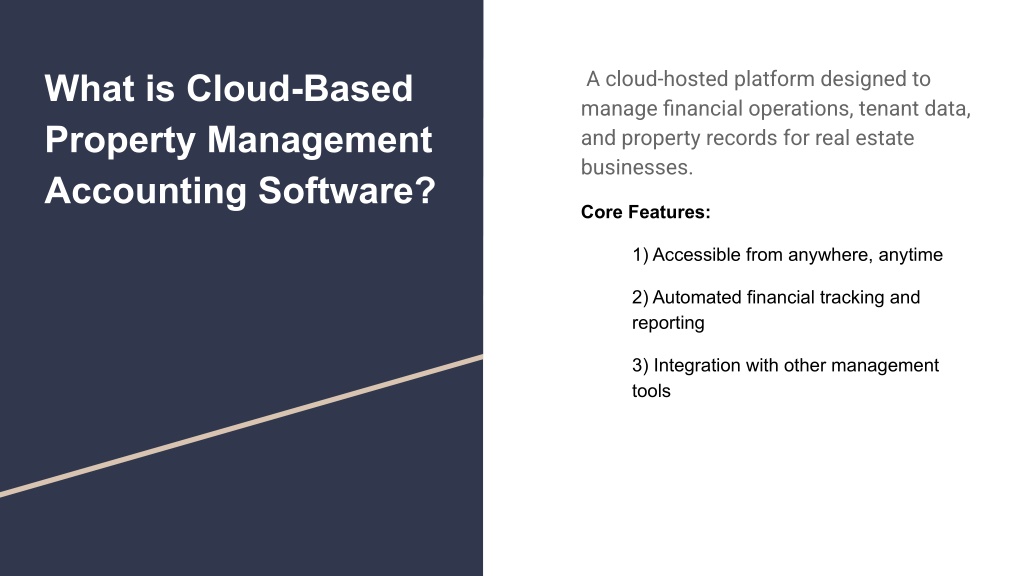 What is Cloud-Based Property Management Accounting Software?

A cloud-hosted platform designed to manage financial operations, tenant data, and property records for real estate businesses.

Core Features:

1) Accessible from anywhere, anytime

2) Automated financial tracking and reporting

3) Integration with other management tools